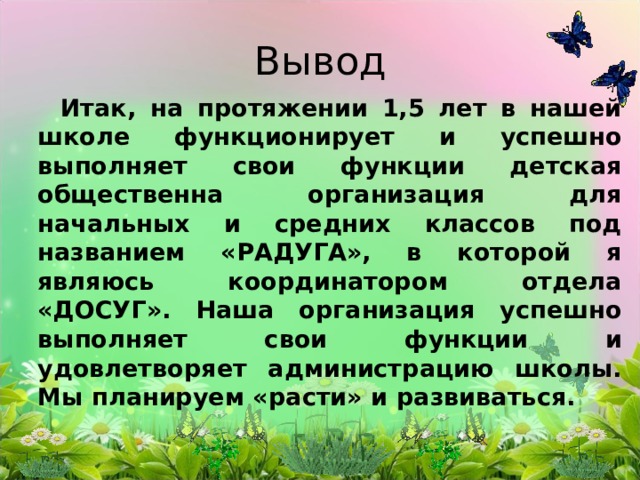 Вывод

Итак, на протяжении 1,5 лет в нашей школе функционирует и успешно выполняет свои функции детская общественна организация для начальных и средних классов под названием «РАДУГА», в которой я являюсь координатором отдела «ДОСУГ». Наша организация успешно выполняет свои функции и удовлетворяет администрацию школы. Мы планируем «расти» и развиваться.